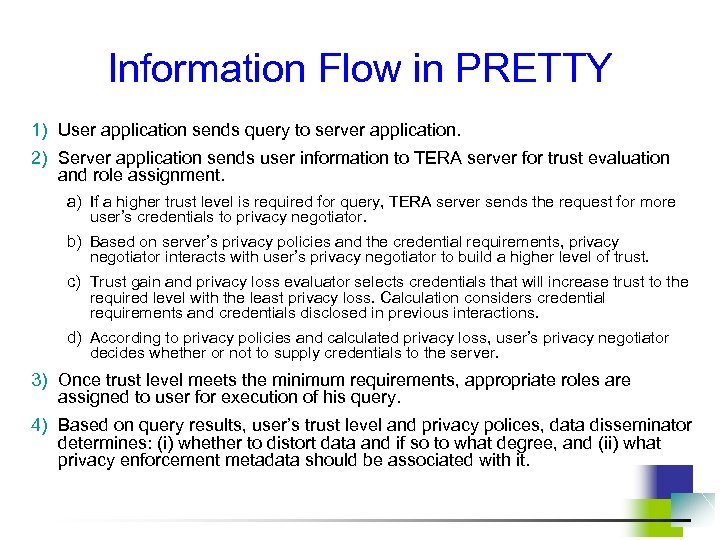 Information Flow in PRETTY

1) User application sends query to server application.

2) Server application sends user information to TERA server for trust evaluation and role assignment.

a) If a higher trust level is required for query, TERA server sends the request for more user's credentials to privacy negotiator.

b) Based on server's privacy policies and the credential requirements, privacy negotiator interacts with user's privacy negotiator to build a higher level of trust.

c) Trust gain and privacy loss evaluator selects credentials that will increase trust to the required level with the least privacy loss. Calculation considers credential requirements and credentials disclosed in previous interactions.

d) According to privacy policies and calculated privacy loss, user's privacy negotiator decides whether or not to supply credentials to the server.

3) Once trust level meets the minimum requirements, appropriate roles are assigned to user for execution of his query.

4) Based on query results, user's trust level and privacy polices, data disseminator determines: (i) whether to distort data and if so to what degree, and (ii) what privacy enforcement metadata should be associated with it.